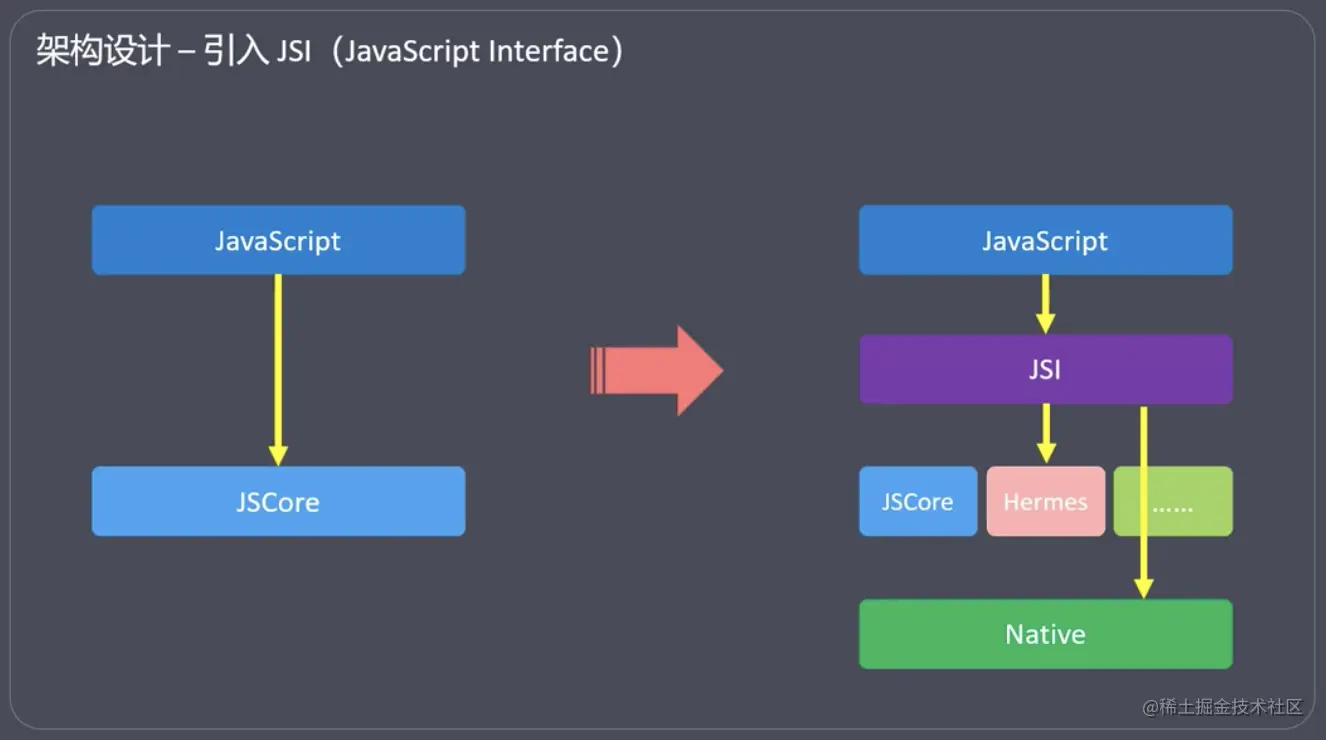 架构设计 – 引入 JSI（JavaScript Interface）

JavaScript

JSCore

JavaScript

JSI

JSCore

Hermes

……

Native

@稀土掘金技术社区